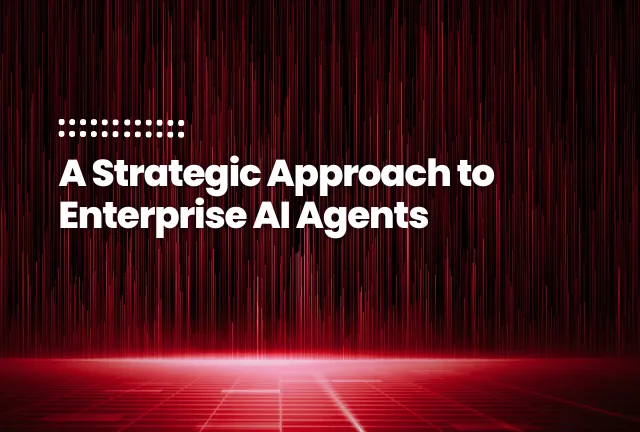 A Strategic Approach to Enterprise AI Agents